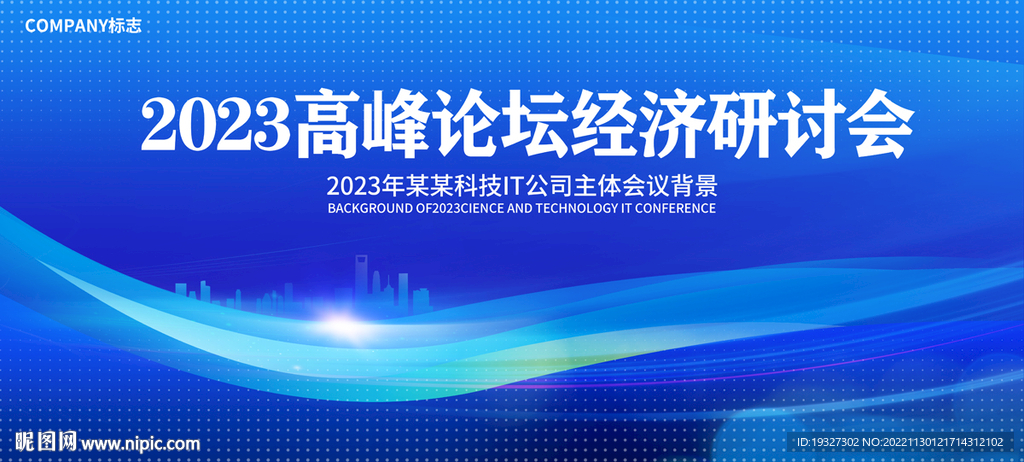 COMPANY标志

2023高峰论坛经济研讨会

2023年某某科技IT公司主体会议背景

BACKGROUND OF2023CIENCE AND TECHNOLOGY IT CONFERENCE

昵图网 www.nipic.com

ID:19327302 NO:20221130121714312102